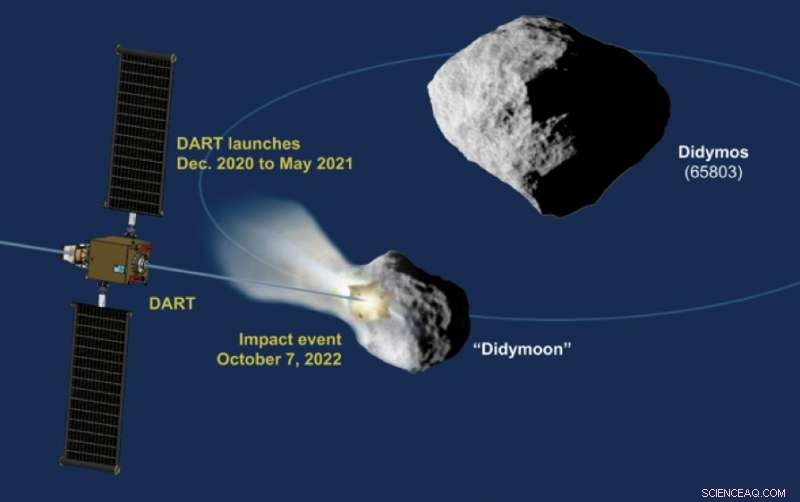 DART launches
Dec. 2020 to May 2021

Didymos
(65803)

DART

Impact event
October 7, 2022

"Didymoon"

SCIENCEAQ.COM